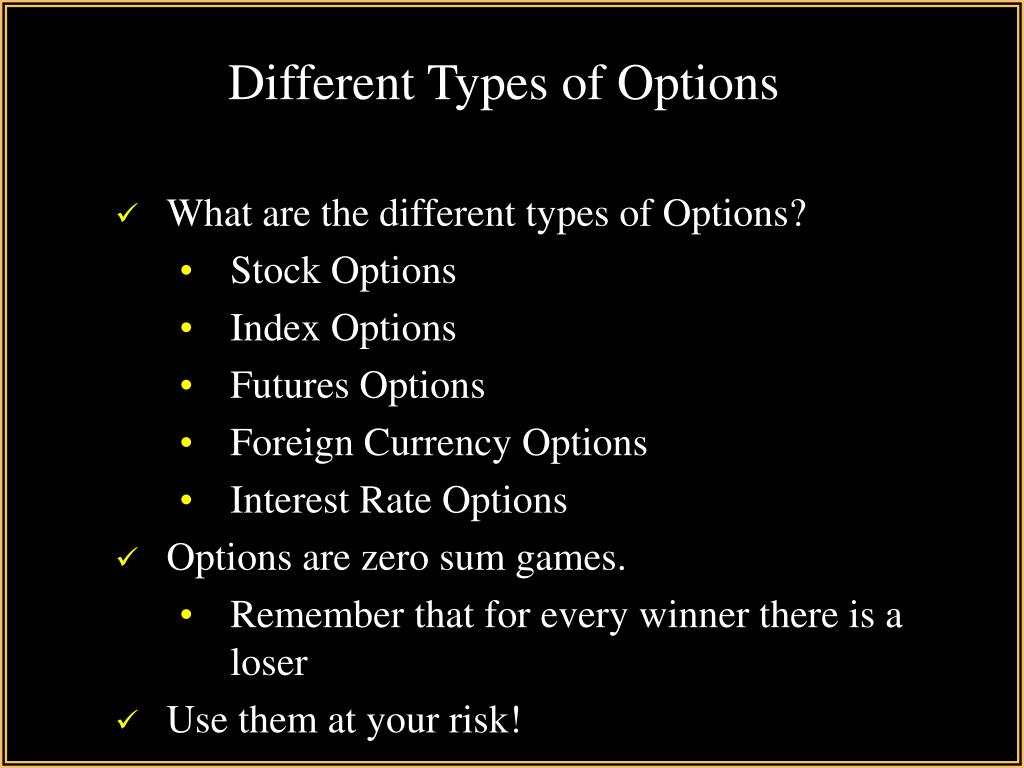 Different Types of Options

✓ What are the different types of Options?
• Stock Options
• Index Options
• Futures Options
• Foreign Currency Options
• Interest Rate Options
✓ Options are zero sum games.
• Remember that for every winner there is a loser
✓ Use them at your risk!